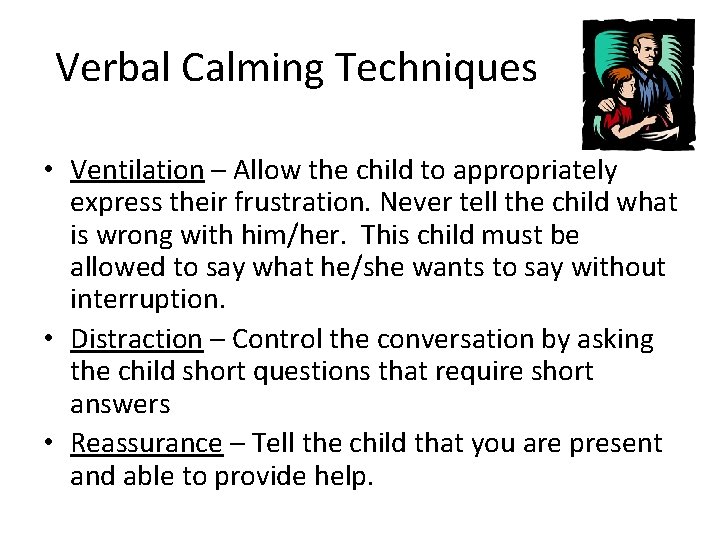 Verbal Calming Techniques

• Ventilation – Allow the child to appropriately express their frustration. Never tell the child what is wrong with him/her. This child must be allowed to say what he/she wants to say without interruption.
• Distraction – Control the conversation by asking the child short questions that require short answers
• Reassurance – Tell the child that you are present and able to provide help.